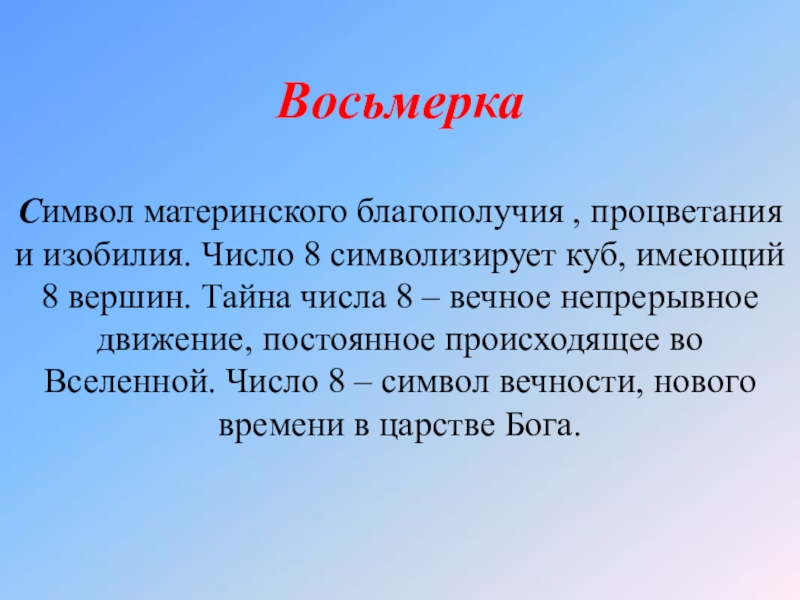 Восьмерка

Символ материнского благополучия , процветания и изобилия. Число 8 символизирует куб, имеющий 8 вершин. Тайна числа 8 – вечное непрерывное движение, постоянное происходящее во Вселенной. Число 8 – символ вечности, нового времени в царстве Бога.